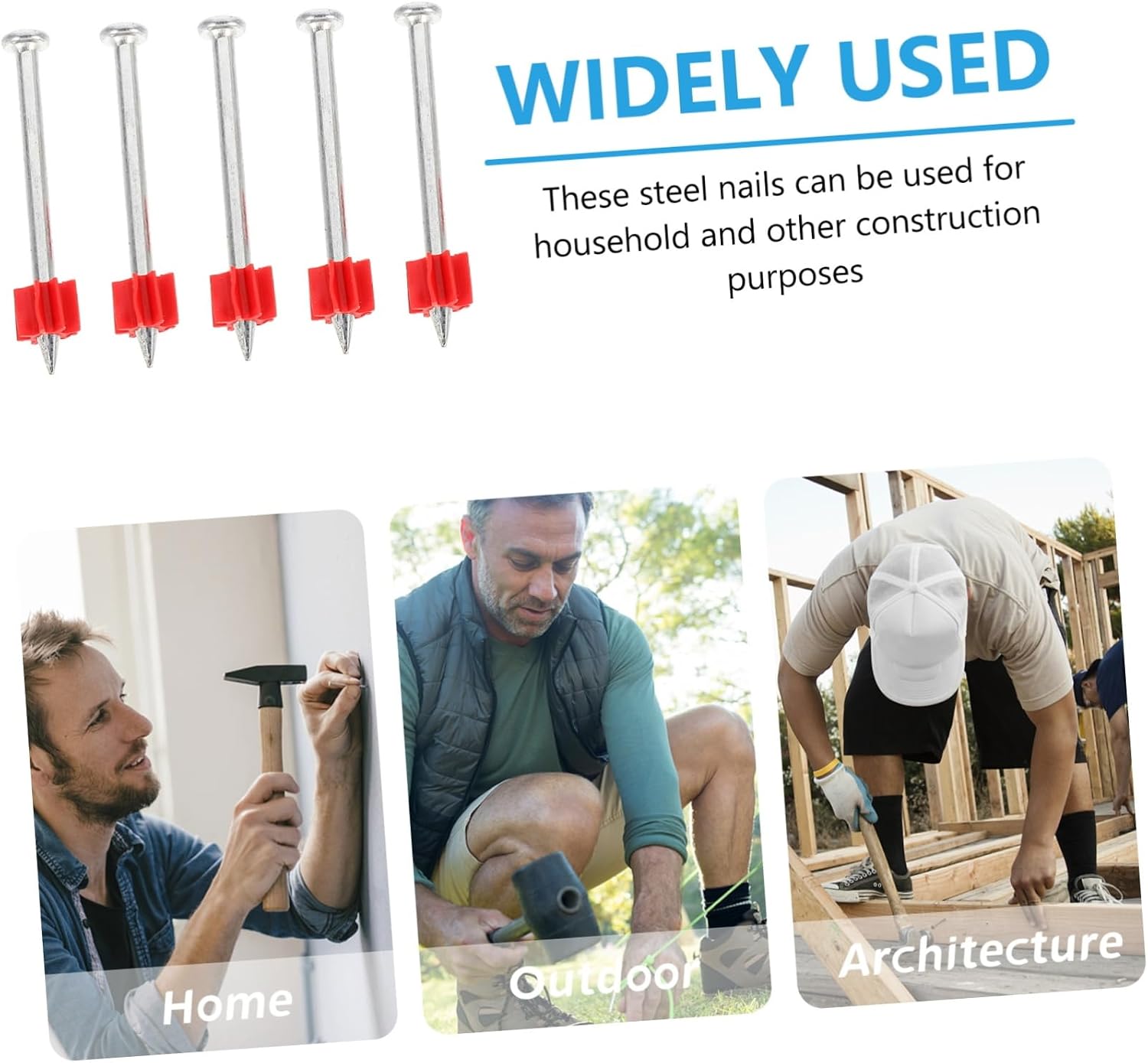 WIDELY USED

These steel nails can be used for household and other construction purposes

Home

Outdoor

Architecture